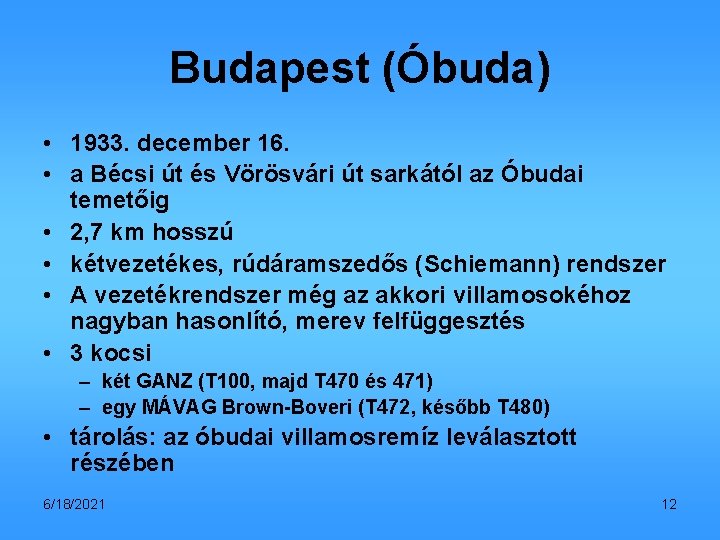 Budapest (Óbuda)

• 1933. december 16.
• a Bécsi út és Vörösvári út sarkától az Óbudai temetőig
• 2,7 km hosszú
• kétvezetékes, rúdáramszedős (Schiemann) rendszer
• A vezetékrendszer még az akkori villamosokéhoz nagyban hasonlító, merev felfüggesztés
• 3 kocsi
– két GANZ (T100, majd T470 és 471)
– egy MÁVAG Brown-Boveri (T472, később T480)
• tárolás: az óbudai villamosremíz leválasztott részében

6/18/2021

12